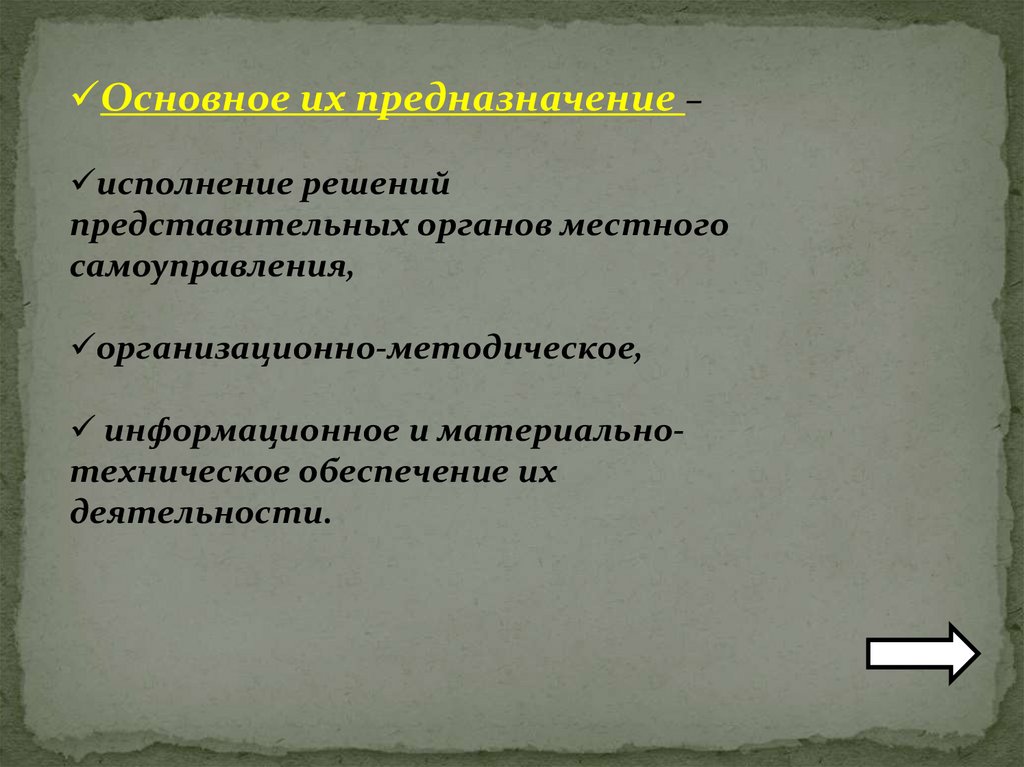 ✓Основное их предназначение –

✓исполнение решений представительных органов местного самоуправления,

✓организационно-методическое,

✓ информационное и материально-техническое обеспечение их деятельности.